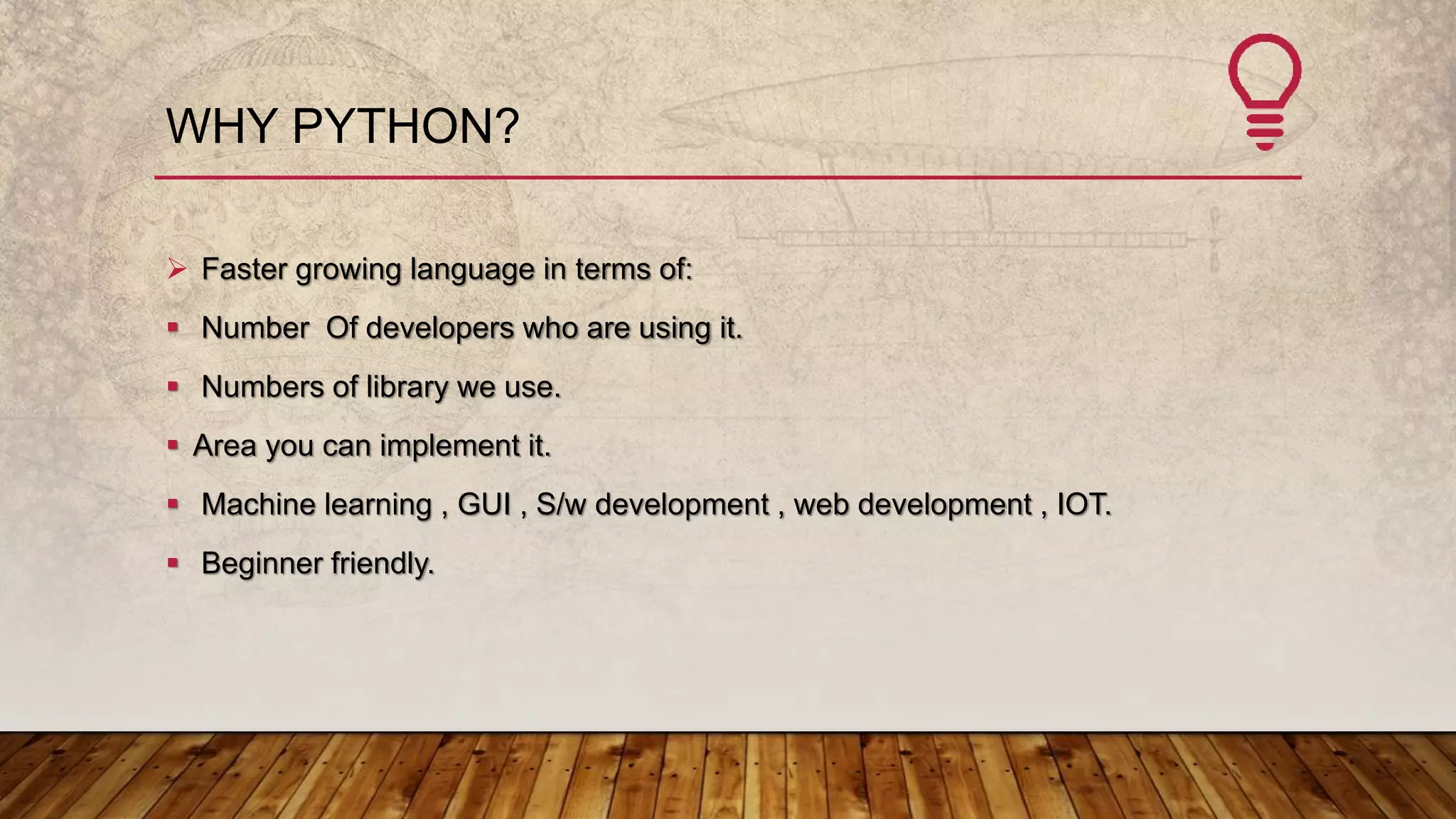 WHY PYTHON?

➢ Faster growing language in terms of:

▪ Number Of developers who are using it.

▪ Numbers of library we use.

▪ Area you can implement it.

▪ Machine learning , GUI , S/w development , web development , IOT.

▪ Beginner friendly.